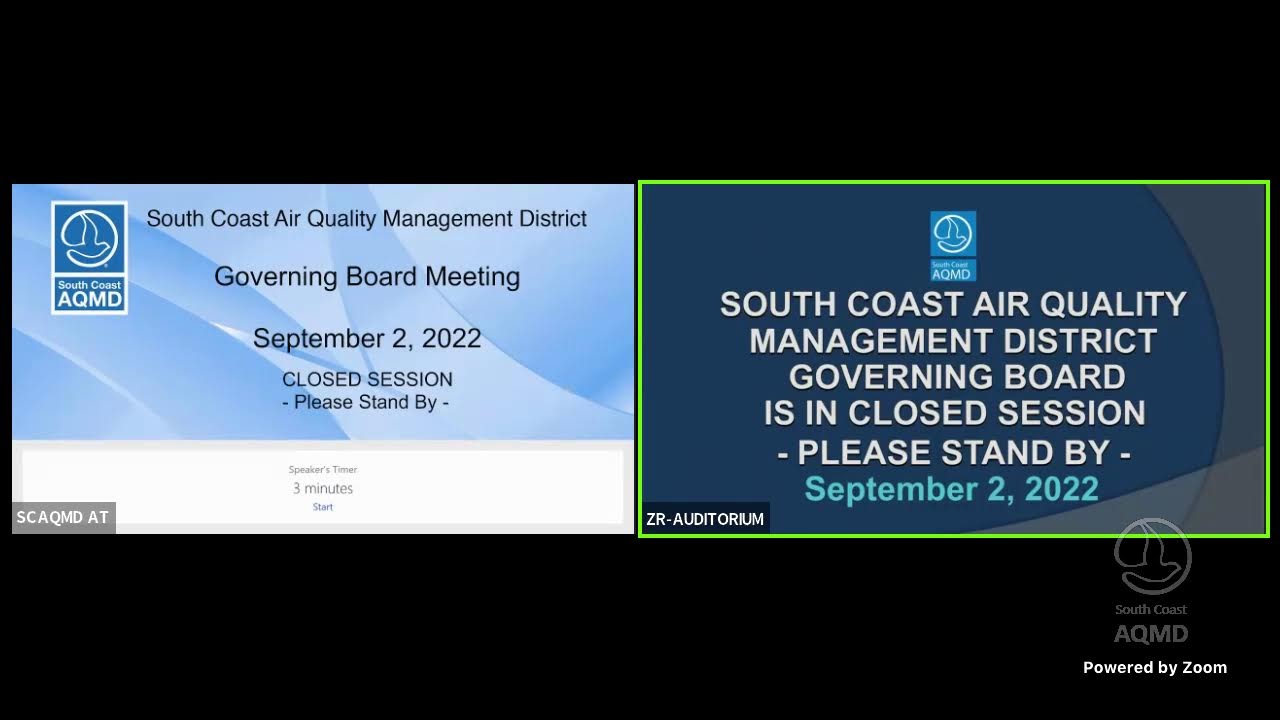 South Coast AQMD

South Coast Air Quality Management District

Governing Board Meeting

September 2, 2022

CLOSED SESSION
- Please Stand By -

Speaker's Timer
3 minutes
Start

SCAQMD AT

South Coast AQMD

SOUTH COAST AIR QUALITY MANAGEMENT DISTRICT GOVERNING BOARD IS IN CLOSED SESSION
- PLEASE STAND BY -
September 2, 2022

ZR-AUDITORIUM

South Coast AQMD

Powered by Zoom